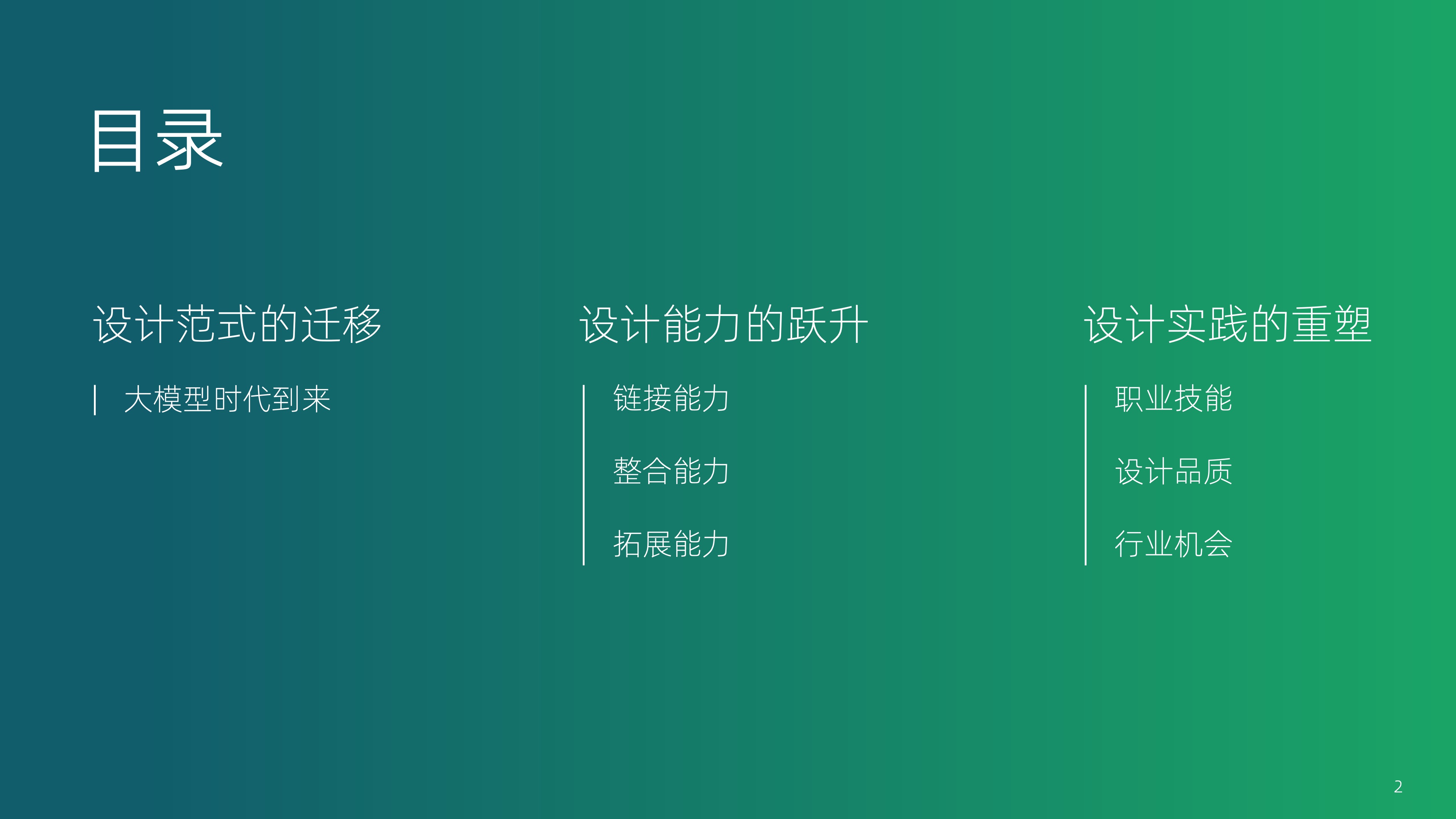 目录

设计范式的迁移

大模型时代到来

设计能力的跃升

链接能力

整合能力

拓展能力

设计实践的重塑

职业技能

设计品质

行业机会

2